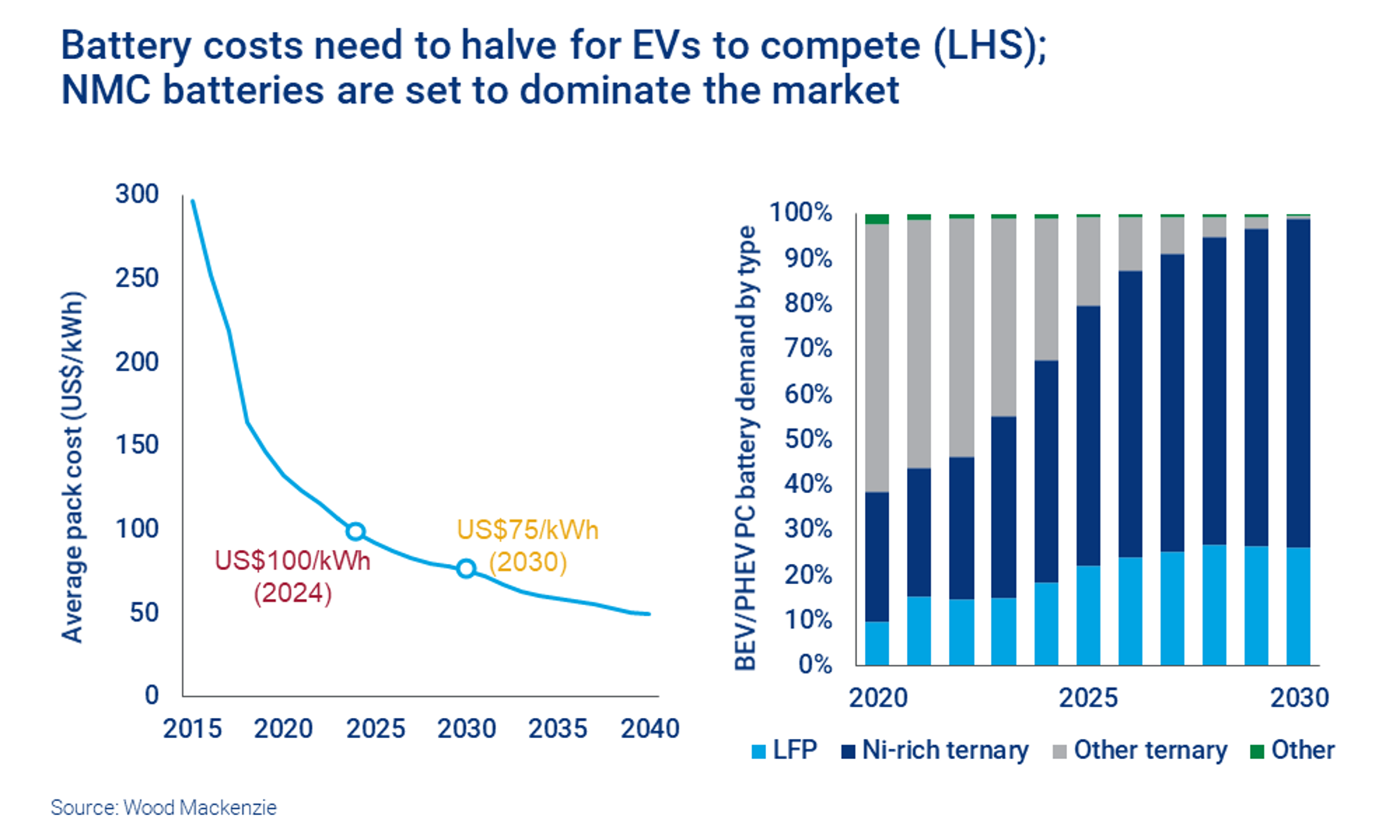 Battery costs need to halve for EVs to compete (LHS); NMC batteries are set to dominate the market

Average pack cost (US$/kWh)

300
250
200
150
100
50
0

2015 2020 2025 2030 2035 2040

US$100/kWh (2024)

US$75/kWh (2030)

BEV/PHEV PC battery demand by type

100%
90%
80%
70%
60%
50%
40%
30%
20%
10%
0%

2020 2025 2030

LFP Ni-rich ternary Other ternary Other

Source: Wood Mackenzie